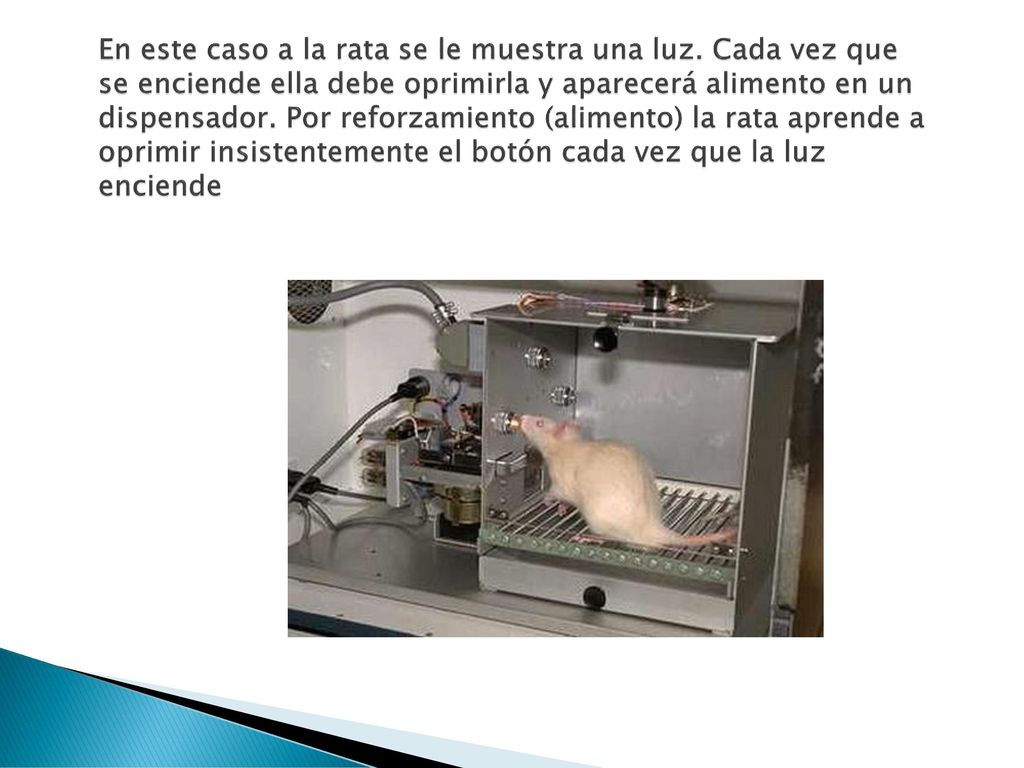 En este caso a la rata se le muestra una luz. Cada vez que se enciende ella debe oprimirla y aparecerá alimento en un dispensador. Por reforzamiento (alimento) la rata aprende a oprimir insistentemente el botón cada vez que la luz enciende